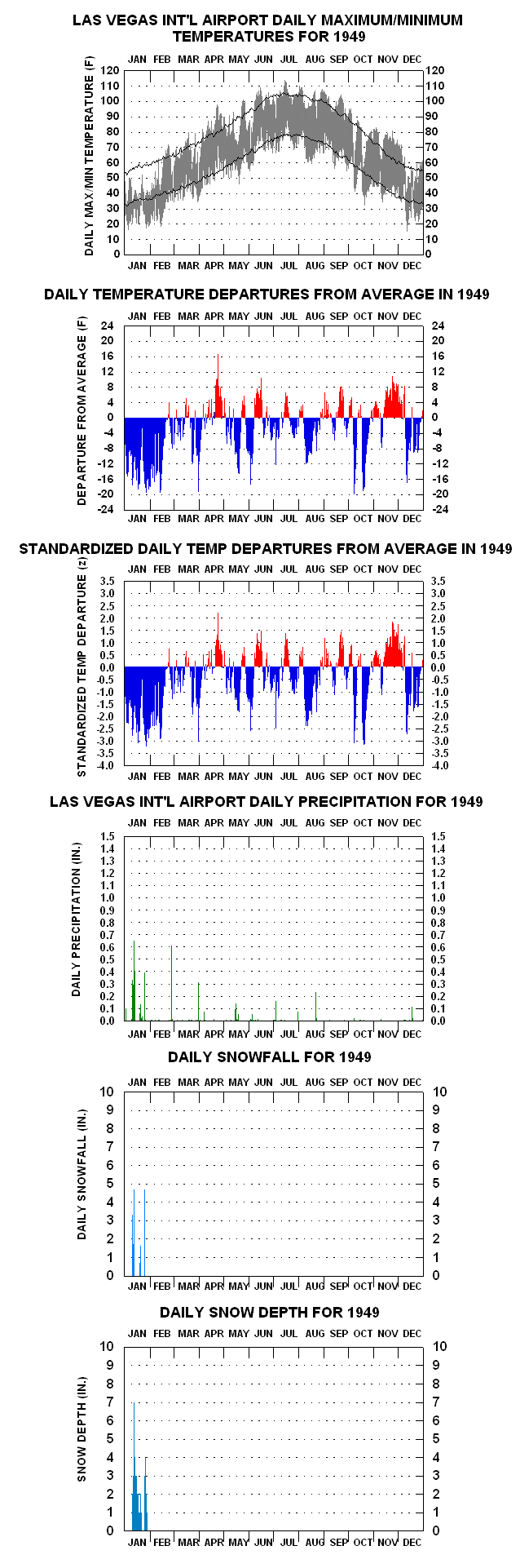 LAS VEGAS INT'L AIRPORT DAILY MAXIMUM/MINIMUM TEMPERATURES FOR 1949

JAN FEB MAR APR MAY JUN JUL AUG SEP OCT NOV DEC

DAILY MAX/MIN TEMPERATURE (F)

120 110 100 90 80 70 60 50 40 30 20 10 0

120 110 100 90 80 70 60 50 40 30 20 10 0

JAN FEB MAR APR MAY JUN JUL AUG SEP OCT NOV DEC

DAILY TEMPERATURE DEPARTURES FROM AVERAGE IN 1949

JAN FEB MAR APR MAY JUN JUL AUG SEP OCT NOV DEC

DEPARTURE FROM AVERAGE (F)

24 20 16 12 8 4 0 -4 -8 -12 -16 -20 -24

24 20 16 12 8 4 0 -4 -8 -12 -16 -20 -24

JAN FEB MAR APR MAY JUN JUL AUG SEP OCT NOV DEC

STANDARDIZED DAILY TEMP DEPARTURES FROM AVERAGE IN 1949

JAN FEB MAR APR MAY JUN JUL AUG SEP OCT NOV DEC

STANDARDIZED TEMP DEPARTURE (z)

3.5 3.0 2.5 2.0 1.5 1.0 0.5 0.0 -0.5 -1.0 -1.5 -2.0 -2.5 -3.0 -3.5 -4.0

3.5 3.0 2.5 2.0 1.5 1.0 0.5 0.0 -0.5 -1.0 -1.5 -2.0 -2.5 -3.0 -3.5 -4.0

JAN FEB MAR APR MAY JUN JUL AUG SEP OCT NOV DEC

LAS VEGAS INT'L AIRPORT DAILY PRECIPITATION FOR 1949

JAN FEB MAR APR MAY JUN JUL AUG SEP OCT NOV DEC

DAILY PRECIPITATION (IN.)

1.5 1.4 1.3 1.2 1.1 1.0 0.9 0.8 0.7 0.6 0.5 0.4 0.3 0.2 0.1 0.0

1.5 1.4 1.3 1.2 1.1 1.0 0.9 0.8 0.7 0.6 0.5 0.4 0.3 0.2 0.1 0.0

JAN FEB MAR APR MAY JUN JUL AUG SEP OCT NOV DEC

DAILY SNOWFALL FOR 1949

JAN FEB MAR APR MAY JUN JUL AUG SEP OCT NOV DEC

DAILY SNOWFALL (IN.)

10 9 8 7 6 5 4 3 2 1 0

10 9 8 7 6 5 4 3 2 1 0

JAN FEB MAR APR MAY JUN JUL AUG SEP OCT NOV DEC

DAILY SNOW DEPTH FOR 1949

JAN FEB MAR APR MAY JUN JUL AUG SEP OCT NOV DEC

SNOW DEPTH (IN.)

10 9 8 7 6 5 4 3 2 1 0

10 9 8 7 6 5 4 3 2 1 0

JAN FEB MAR APR MAY JUN JUL AUG SEP OCT NOV DEC